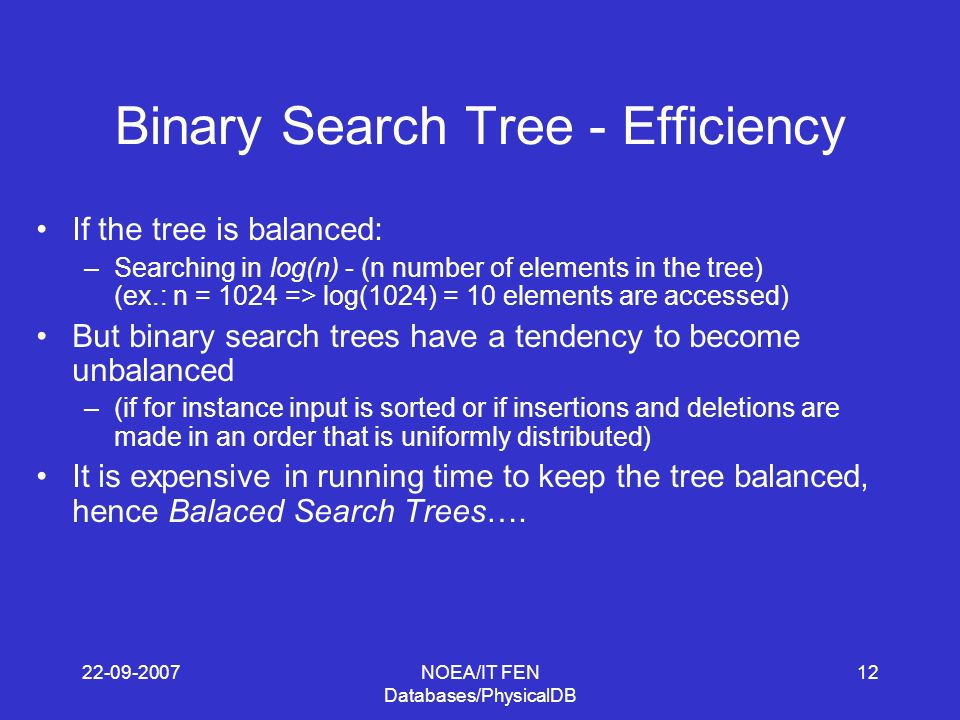 Binary Search Tree - Efficiency

• If the tree is balanced:
  – Searching in log(n) - (n number of elements in the tree) (ex.: n = 1024 => log(1024) = 10 elements are accessed)
• But binary search trees have a tendency to become unbalanced
  – (if for instance input is sorted or if insertions and deletions are made in an order that is uniformly distributed)
• It is expensive in running time to keep the tree balanced, hence Balaced Search Trees….

22-09-2007

NOEA/IT FEN
Databases/PhysicalDB

12